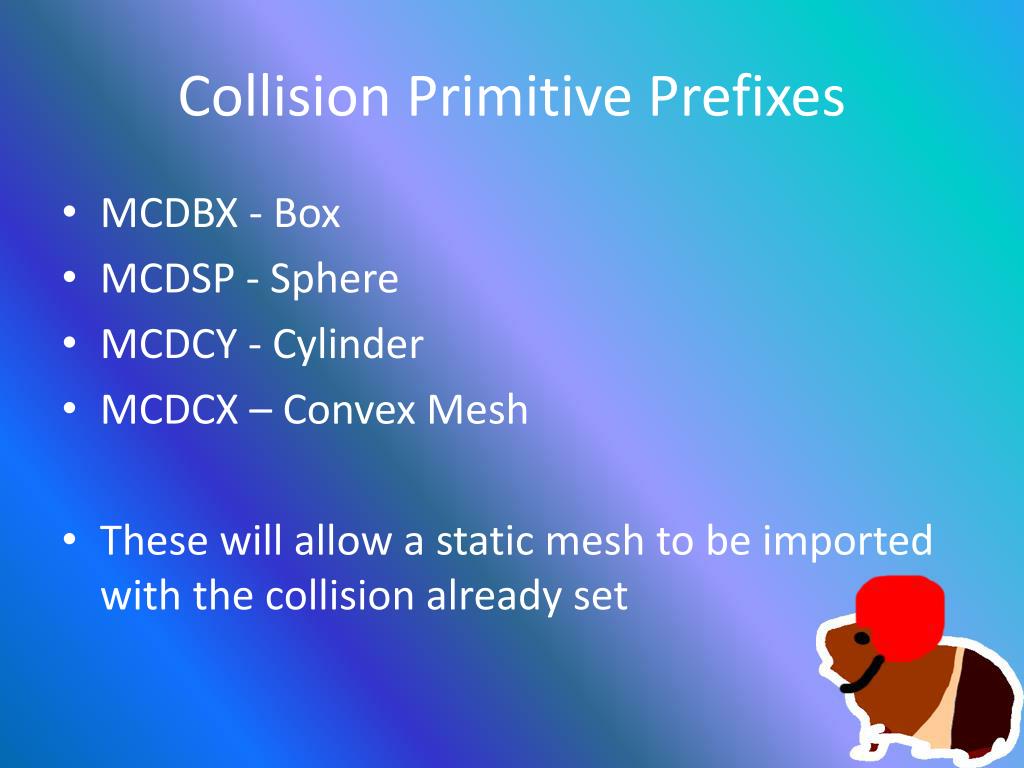 Collision Primitive Prefixes

• MCDBX - Box
• MCDSP - Sphere
• MCDCY - Cylinder
• MCDCX – Convex Mesh

• These will allow a static mesh to be imported with the collision already set